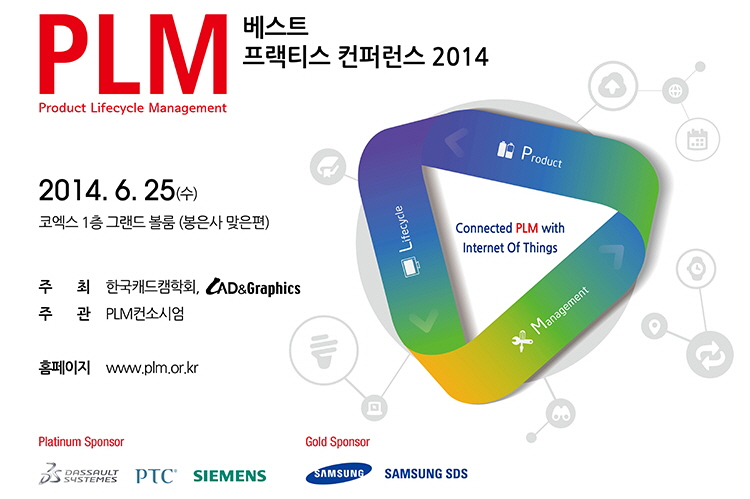 PLM
Product Lifecycle Management

베스트
프랙티스 컨퍼런스 2014

2014. 6. 25(수)
코엑스 1층 그랜드 볼룸 (봉은사 맞은편)

주 최 한국캐드캠학회, CAD&Graphics
주 관 PLM컨소시엄

홈페이지 www.plm.or.kr

Product
Lifecycle
Management

Connected PLM with Internet Of Things

Platinum Sponsor
DASSAULT SYSTEMES PTC SIEMENS

Gold Sponsor
SAMSUNG SAMSUNG SDS